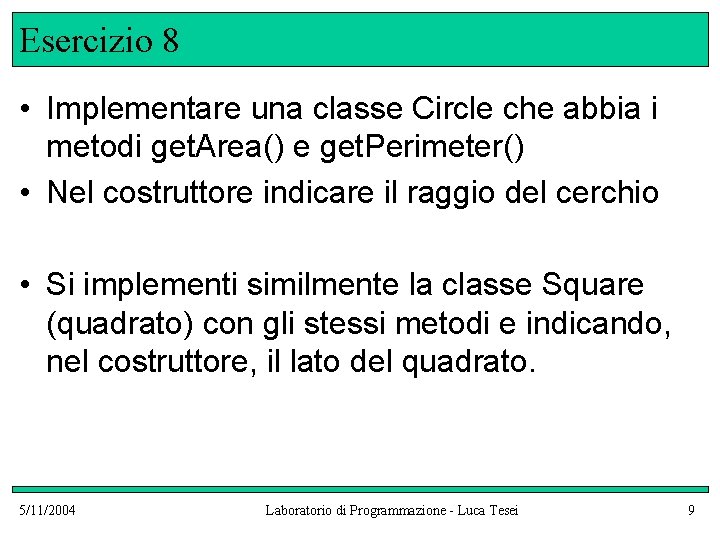 Esercizio 8

• Implementare una classe Circle che abbia i metodi getArea() e getPerimeter()
• Nel costruttore indicare il raggio del cerchio

• Si implementi similmente la classe Square (quadrato) con gli stessi metodi e indicando, nel costruttore, il lato del quadrato.

5/11/2004 Laboratorio di Programmazione - Luca Tesei 9